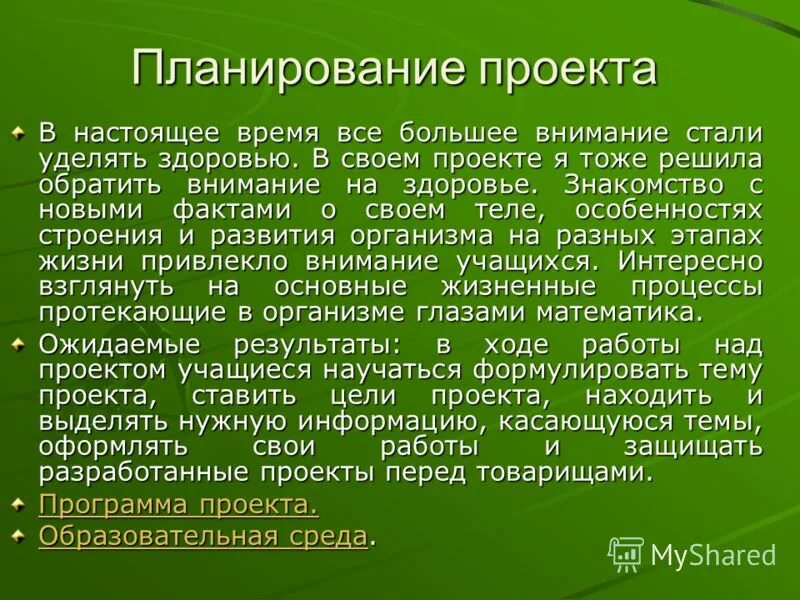 Планирование проекта

В настоящее время все большее внимание стали уделять здоровью. В своем проекте я тоже решила обратить внимание на здоровье. Знакомство с новыми фактами о своем теле, особенностях строения и развития организма на разных этапах жизни привлекло внимание учащихся. Интересно взглянуть на основные жизненные процессы протекающие в организме глазами математика.

Ожидаемые результаты: в ходе работы над проектом учащиеся научаться формулировать тему проекта, ставить цели проекта, находить и выделять нужную информацию, касающуюся темы, оформлять свои работы и защищать разработанные проекты перед товарищами.

Программа проекта.

Образовательная среда.

MyShared